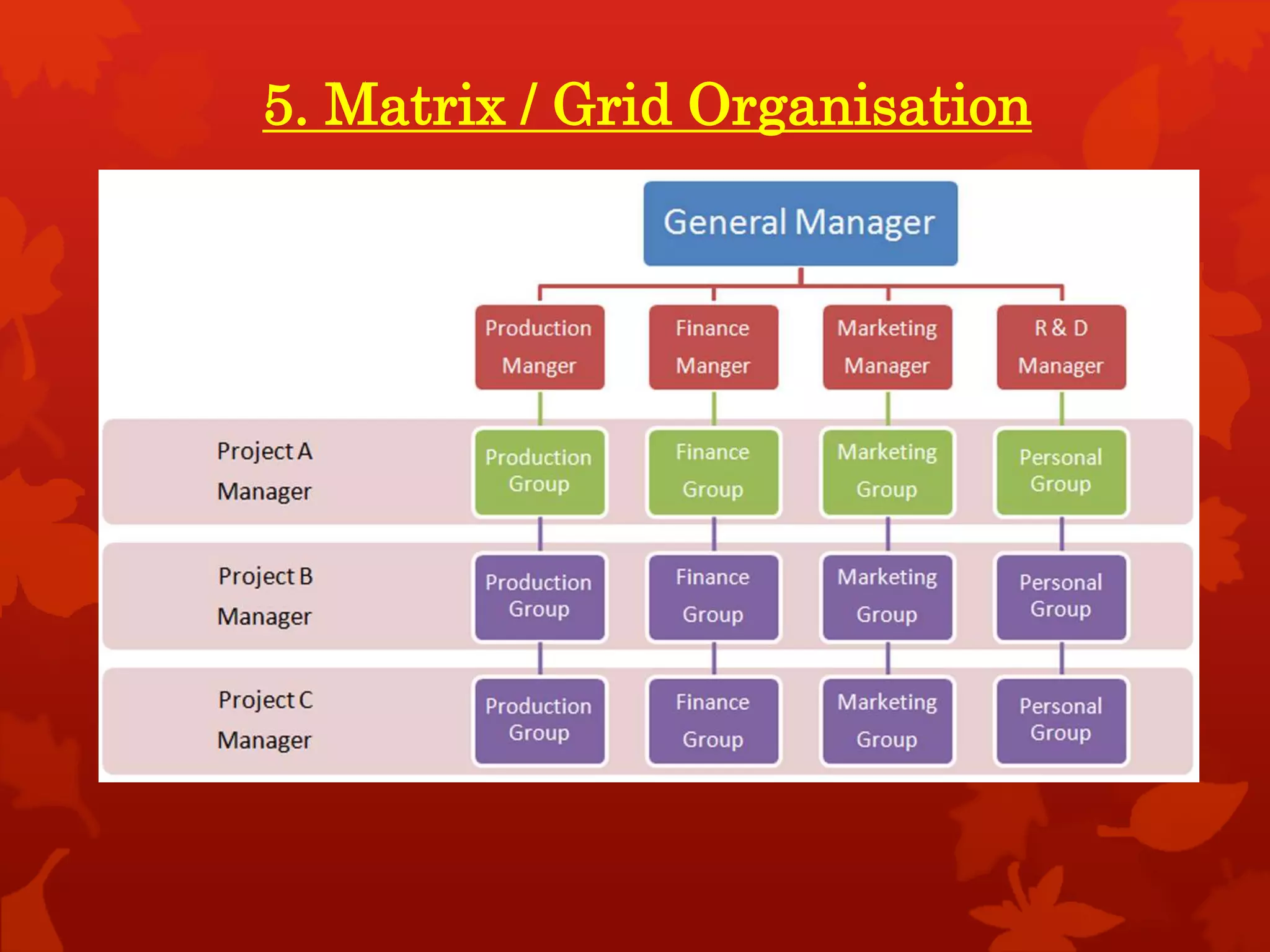 5. Matrix / Grid Organisation

General Manager

Production Manger

Finance Manger

Marketing Manager

R & D Manager

Project A Manager

Production Group

Finance Group

Marketing Group

Personal Group

Project B Manager

Production Group

Finance Group

Marketing Group

Personal Group

Project C Manager

Production Group

Finance Group

Marketing Group

Personal Group